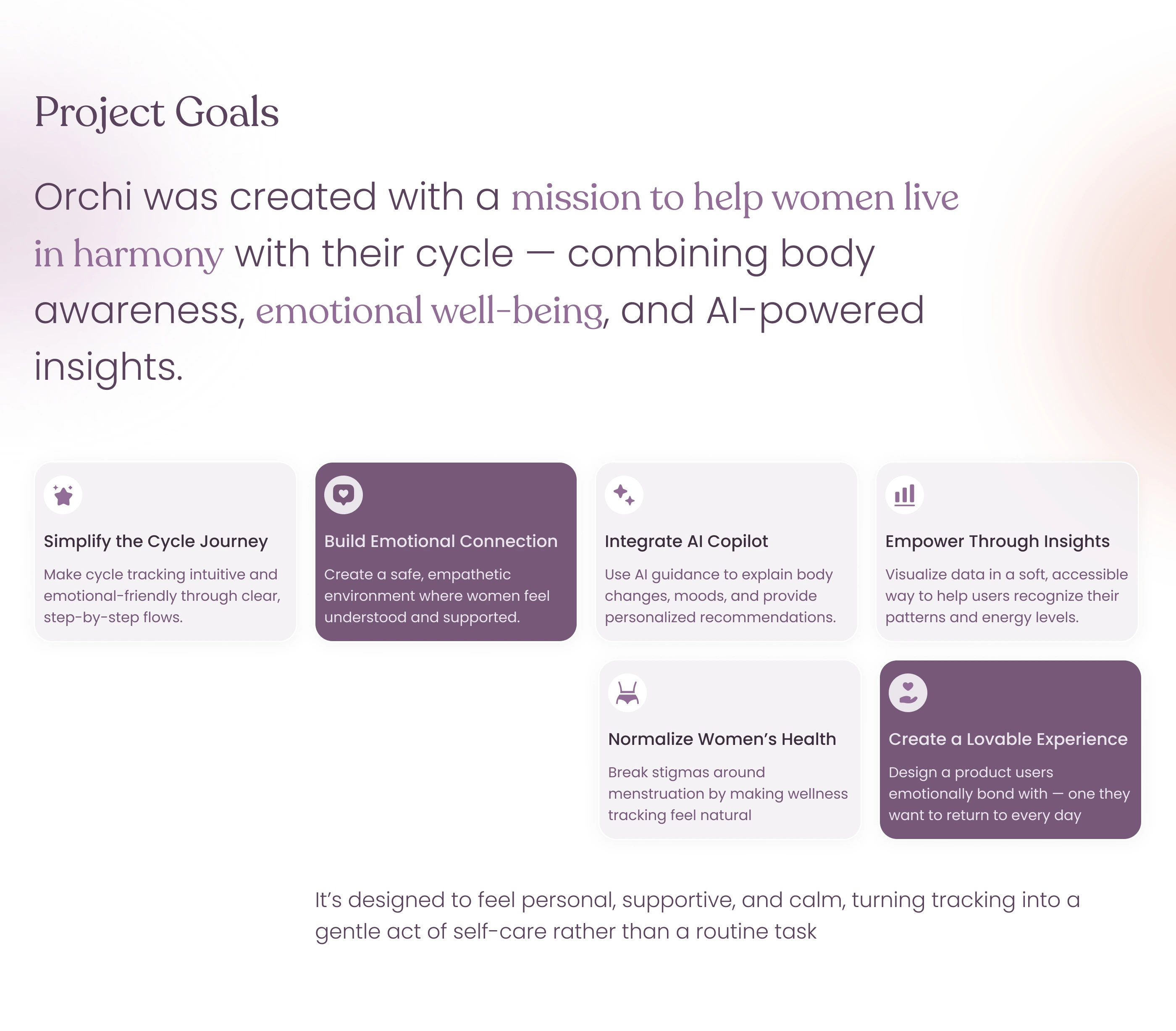 Project Goals

Orchi was created with a mission to help women live in harmony with their cycle — combining body awareness, emotional well-being, and AI-powered insights.

Simplify the Cycle Journey

Make cycle tracking intuitive and emotional-friendly through clear, step-by-step flows.

Build Emotional Connection

Create a safe, empathetic environment where women feel understood and supported.

Integrate AI Copilot

Use AI guidance to explain body changes, moods, and provide personalized recommendations.

Empower Through Insights

Visualize data in a soft, accessible way to help users recognize their patterns and energy levels.

Normalize Women's Health

Break stigmas around menstruation by making wellness tracking feel natural

Create a Lovable Experience

Design a product users emotionally bond with — one they want to return to every day

It's designed to feel personal, supportive, and calm, turning tracking into a gentle act of self-care rather than a routine task